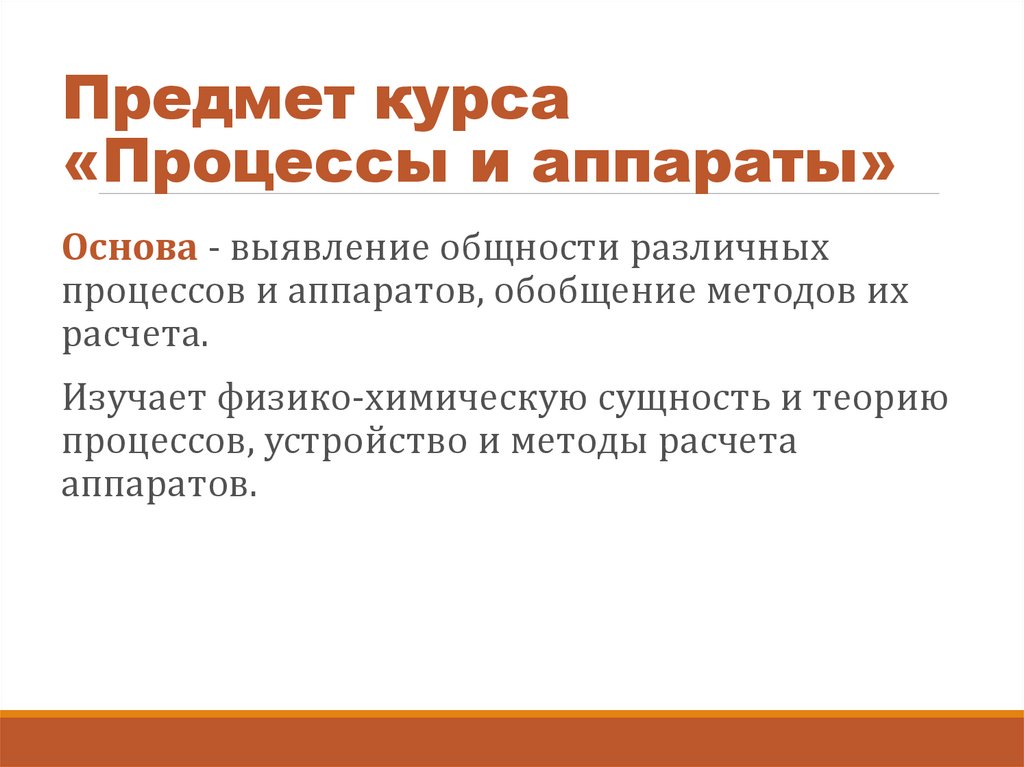 Предмет курса «Процессы и аппараты»

Основа - выявление общности различных процессов и аппаратов, обобщение методов их расчета.

Изучает физико-химическую сущность и теорию процессов, устройство и методы расчета аппаратов.